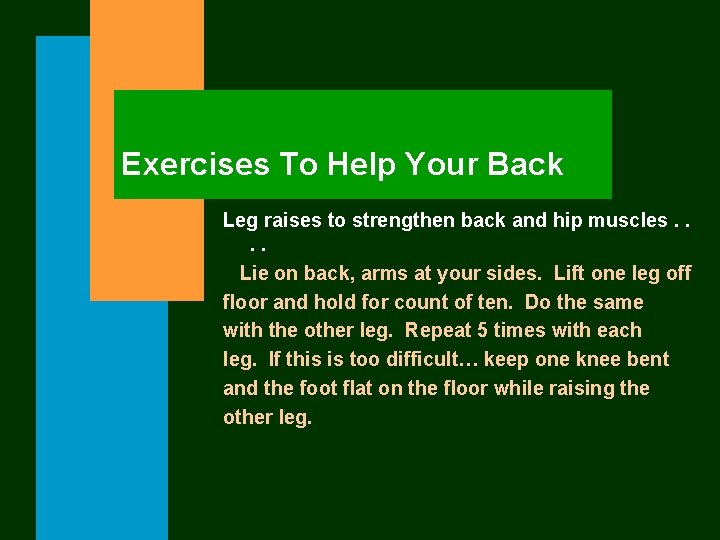 Exercises To Help Your Back

Leg raises to strengthen back and hip muscles . . . .

Lie on back, arms at your sides. Lift one leg off floor and hold for count of ten. Do the same with the other leg. Repeat 5 times with each leg. If this is too difficult… keep one knee bent and the foot flat on the floor while raising the other leg.